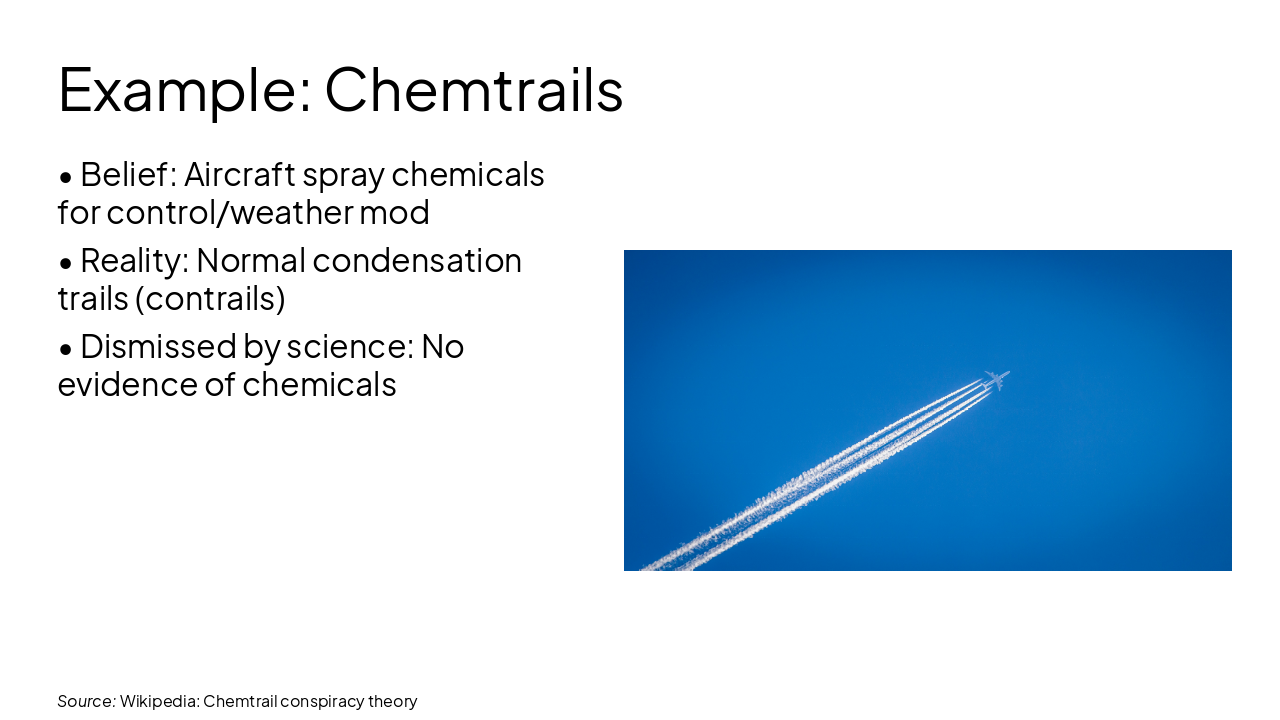 Example: Chemtrails

• Belief: Aircraft spray chemicals for control/weather mod

• Reality: Normal condensation trails (contrails)

• Dismissed by science: No evidence of chemicals

Source: Wikipedia: Chemtrail conspiracy theory